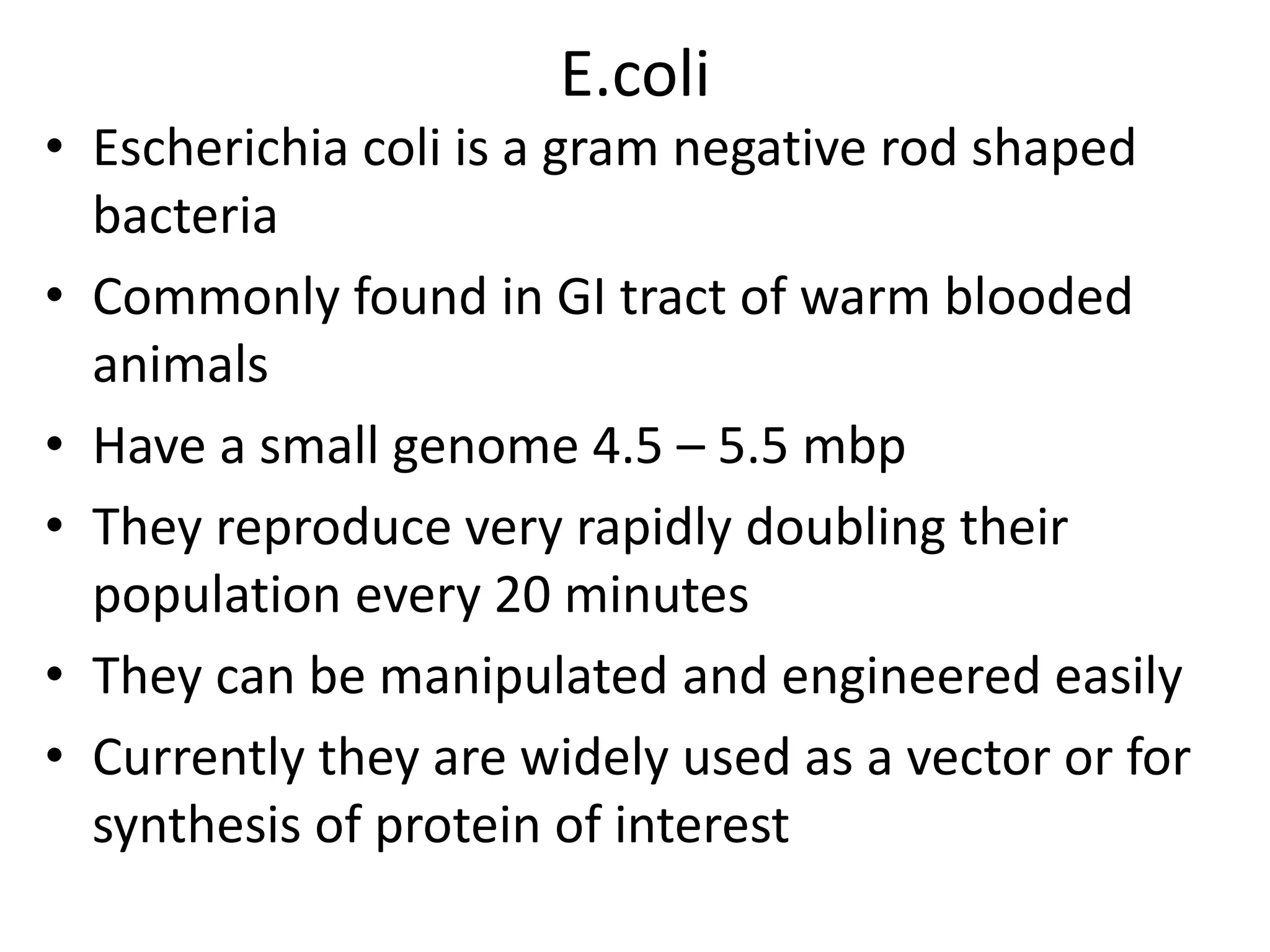 E.coli

• Escherichia coli is a gram negative rod shaped bacteria
• Commonly found in GI tract of warm blooded animals
• Have a small genome 4.5 – 5.5 mbp
• They reproduce very rapidly doubling their population every 20 minutes
• They can be manipulated and engineered easily
• Currently they are widely used as a vector or for synthesis of protein of interest